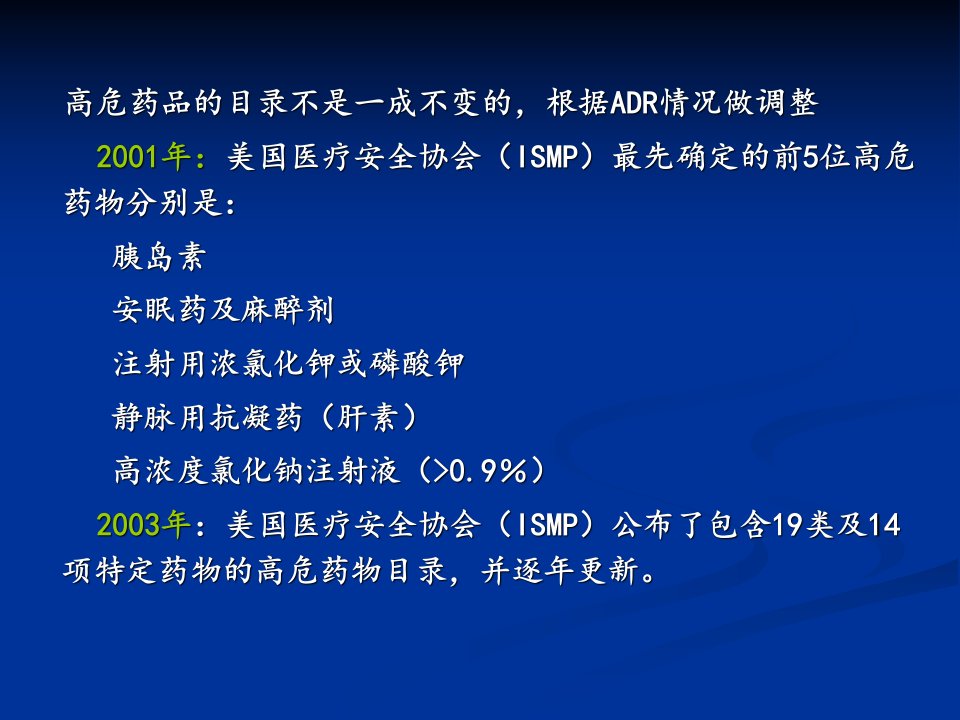 高危药品的目录不是一成不变的，根据ADR情况做调整

2001年：美国医疗安全协会（ISMP）最先确定的前5位高危药物分别是：

胰岛素

安眠药及麻醉剂

注射用浓氯化钾或磷酸钾

静脉用抗凝药（肝素）

高浓度氯化钠注射液（>0.9%）

2003年：美国医疗安全协会（ISMP）公布了包含19类及14项特定药物的高危药物目录，并逐年更新。